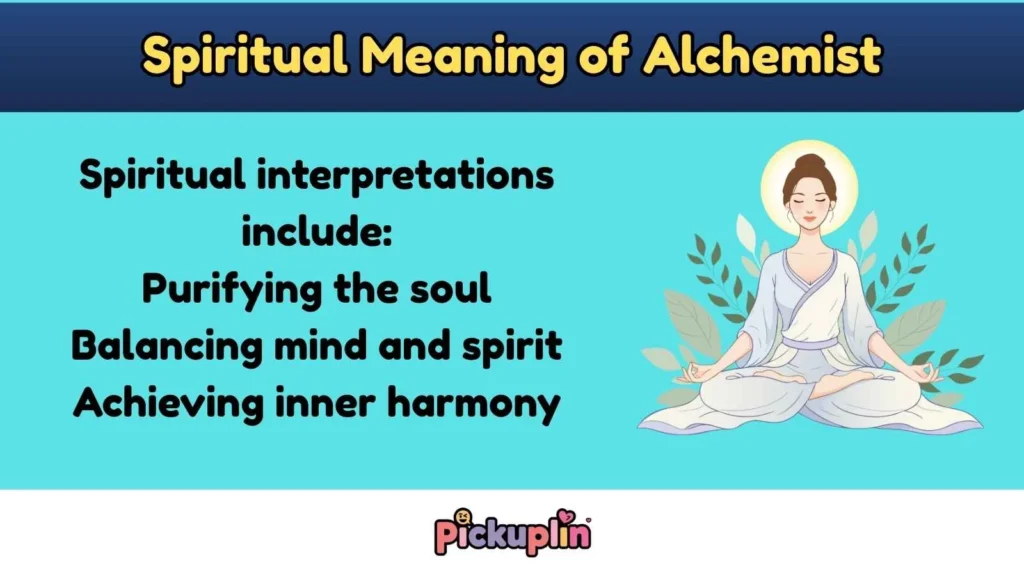 Spiritual Meaning of Alchemist

Spiritual interpretations include:
Purifying the soul
Balancing mind and spirit
Achieving inner harmony

Pickuplin